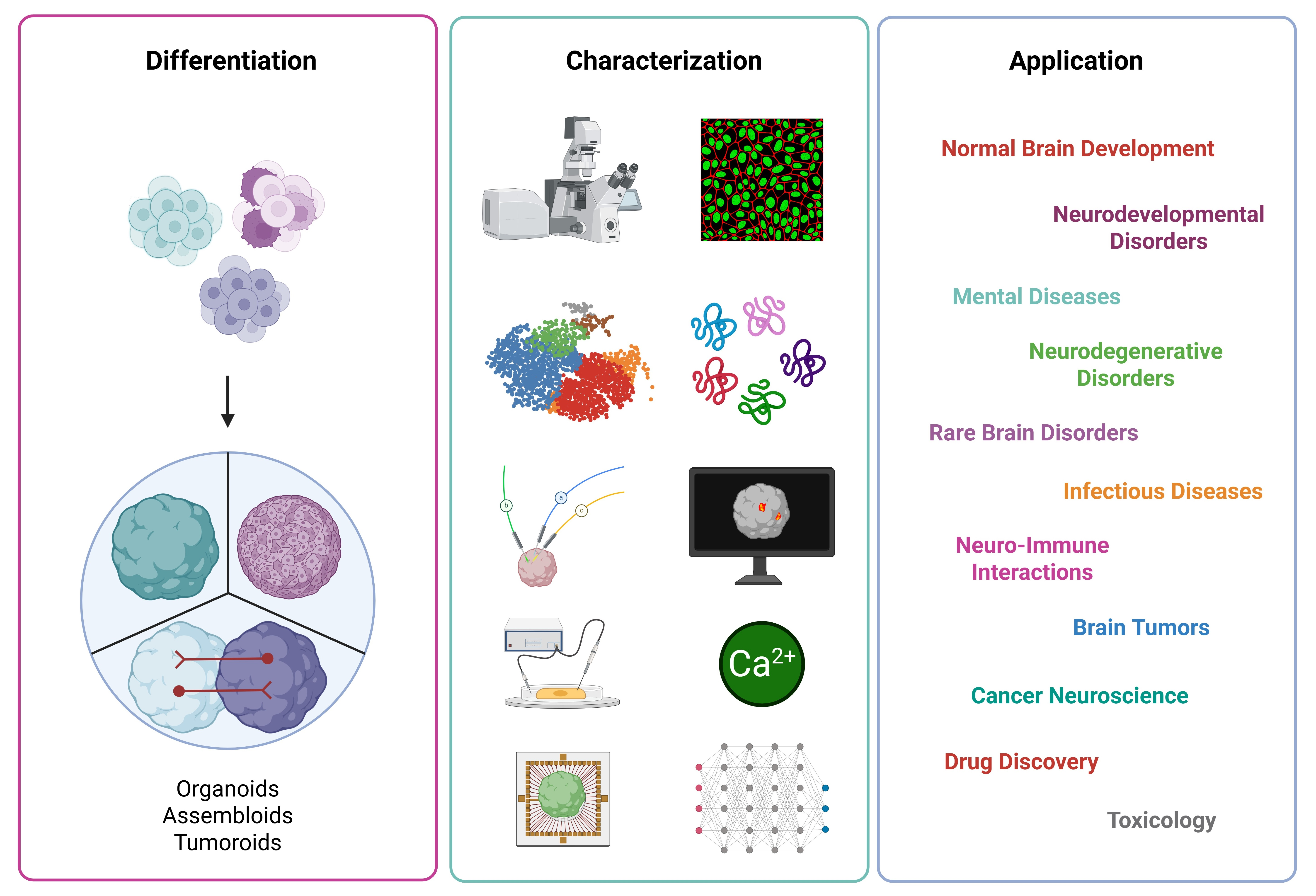 Differentiation

Organoids
Assembloids
Tumoroids

Characterization

b
a
c

$Ca^{2+}$

Application

Normal Brain Development

Neurodevelopmental Disorders

Mental Diseases

Neurodegenerative Disorders

Rare Brain Disorders

Infectious Diseases

Neuro-Immune Interactions

Brain Tumors

Cancer Neuroscience

Drug Discovery

Toxicology